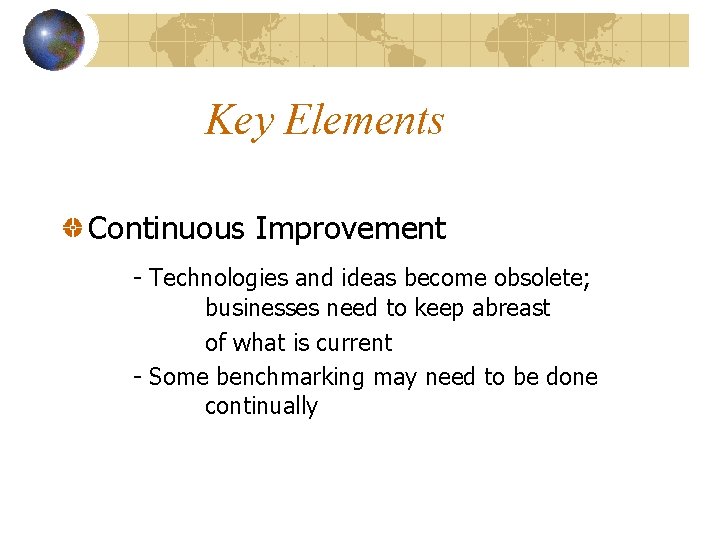 Key Elements

Continuous Improvement

- Technologies and ideas become obsolete; businesses need to keep abreast of what is current

- Some benchmarking may need to be done continually